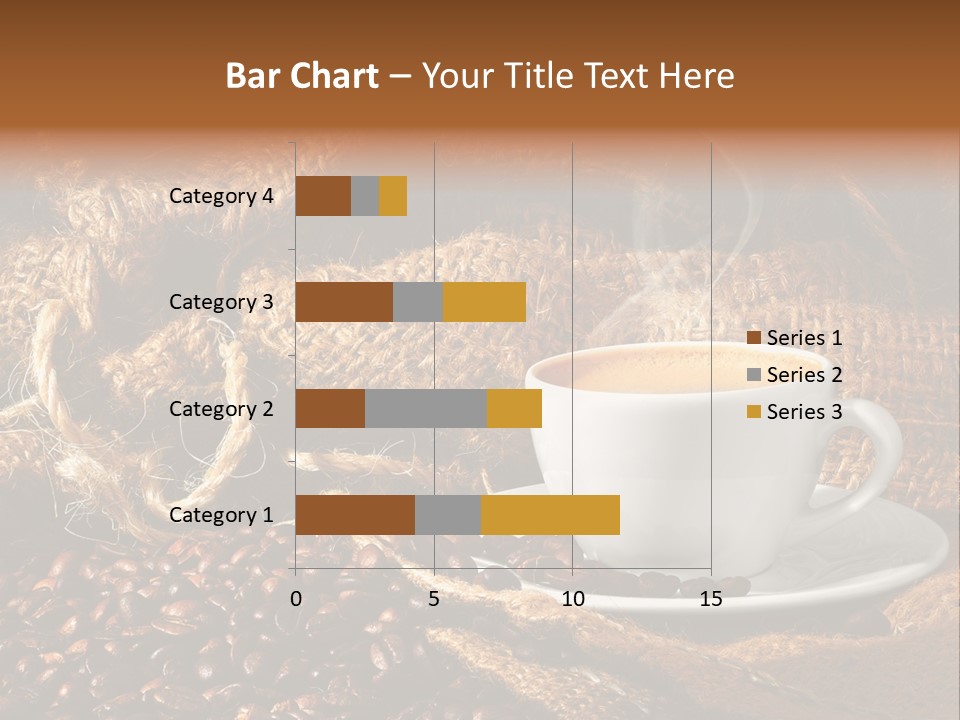 Bar Chart – Your Title Text Here

Category 4
Category 3
Category 2
Category 1

0
5
10
15

Series 1
Series 2
Series 3